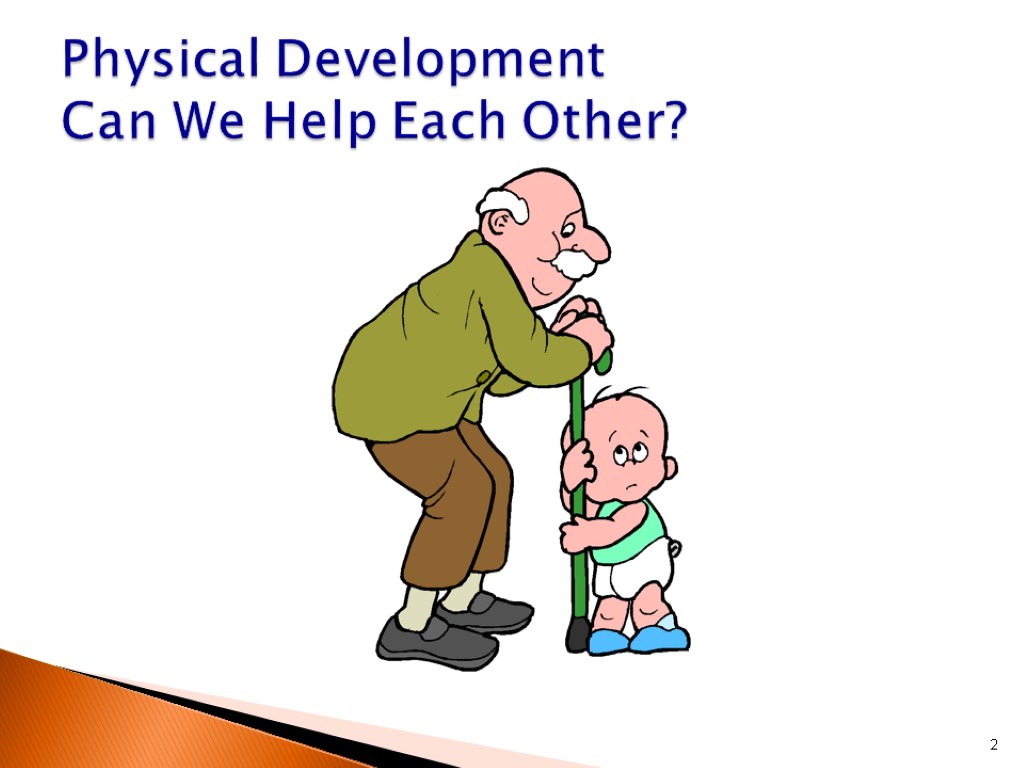 Physical Development
Can We Help Each Other?

2